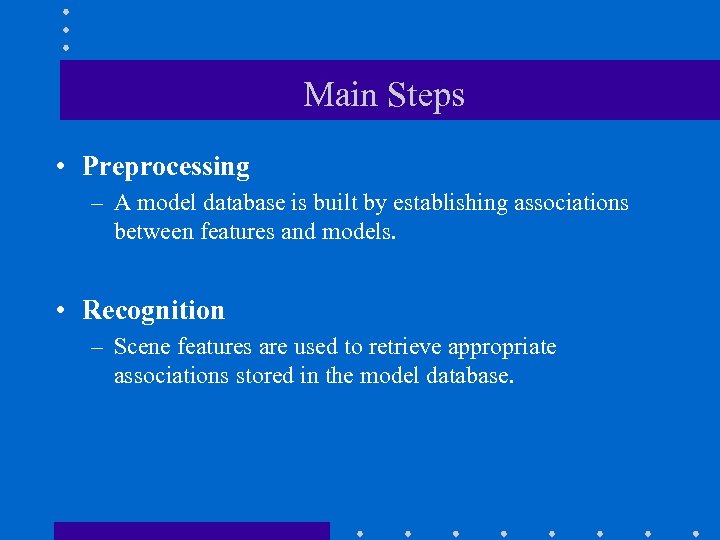 Main Steps

• Preprocessing
– A model database is built by establishing associations between features and models.

• Recognition
– Scene features are used to retrieve appropriate associations stored in the model database.